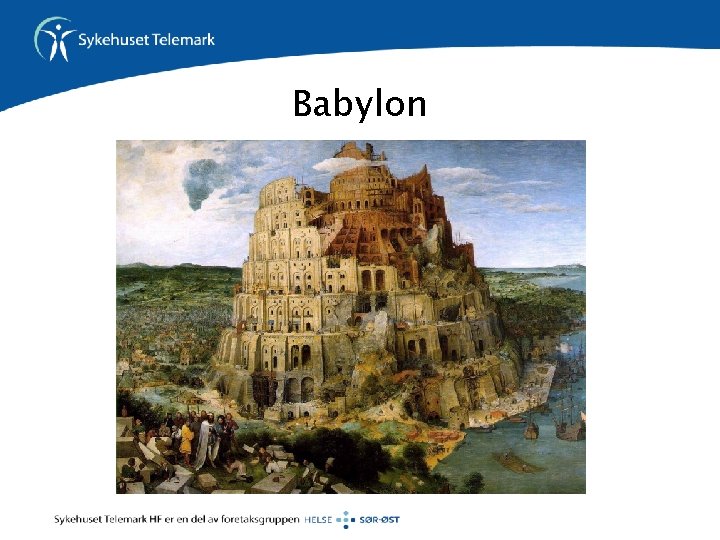 Sykehuset Telemark

Babylon

Sykehuset Telemark HF er en del av foretaksgruppen HELSE SØR-ØST